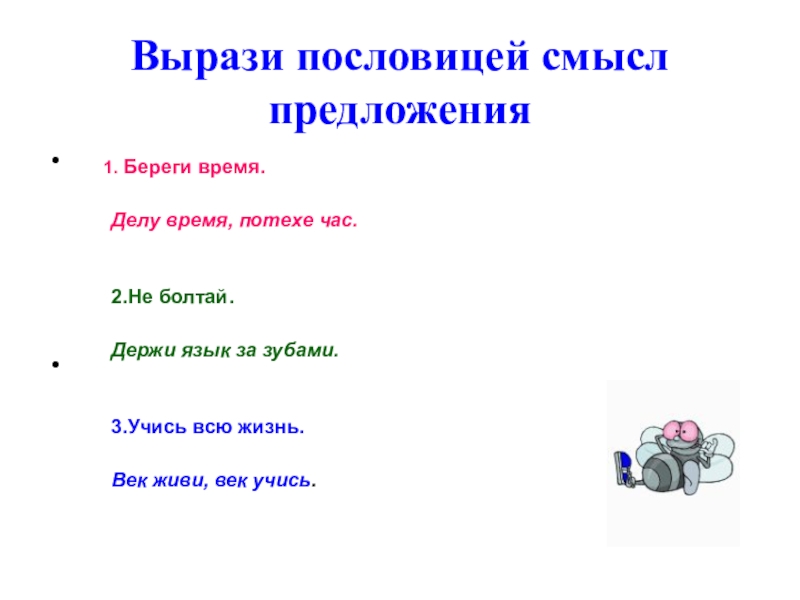 Вырази пословицей смысл предложения

1. Береги время.

Делу время, потехе час.

2.Не болтай.

Держи язык за зубами.

3.Учись всю жизнь.

Век живи, век учись.